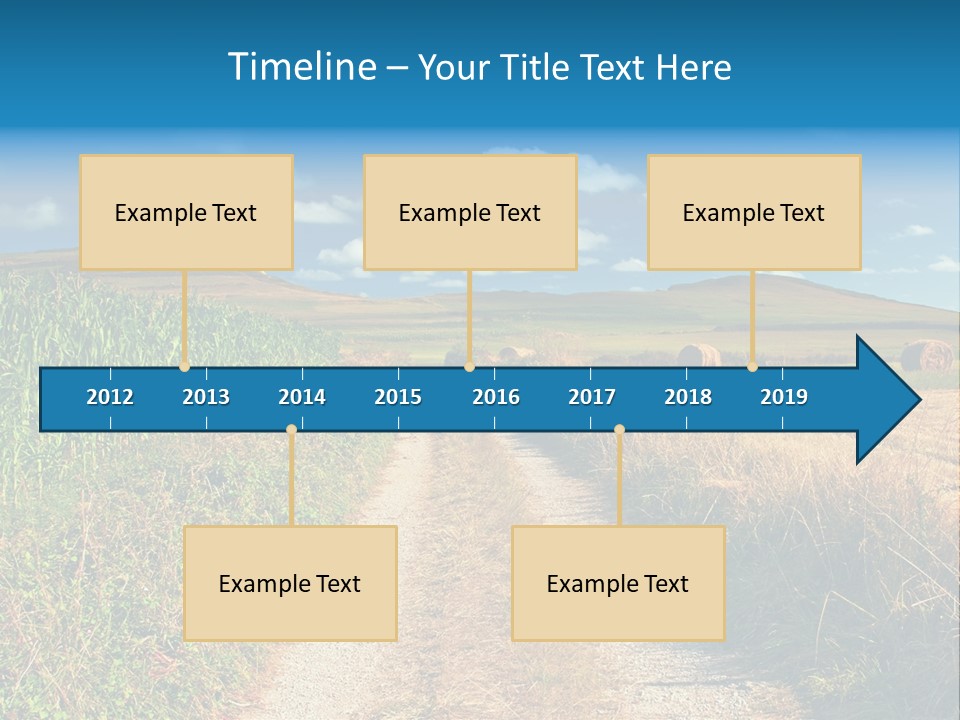 Timeline – Your Title Text Here

Example Text

Example Text

Example Text

2012 2013 2014 2015 2016 2017 2018 2019

Example Text

Example Text